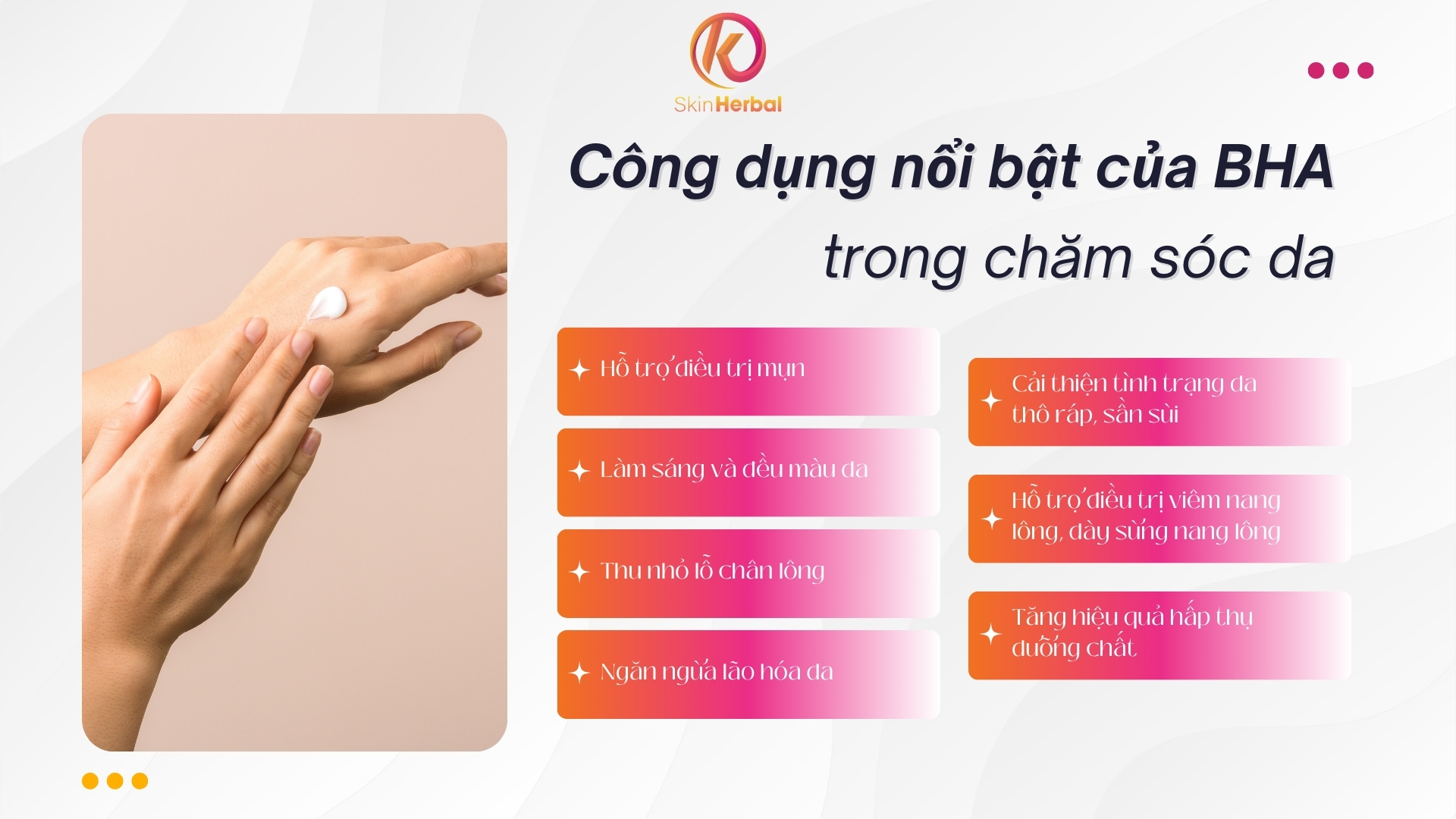 K
SkinHerbal

Công dụng nổi bật của BHA
trong chăm sóc da

Hỗ trợ điều trị mụn

Làm sáng và đều màu da

Thu nhỏ lỗ chân lông

Ngăn ngừa lão hóa da

Cải thiện tình trạng da thô ráp, sần sùi

Hỗ trợ điều trị viêm nang lông, dày sừng nang lông

Tăng hiệu quả hấp thụ dưỡng chất